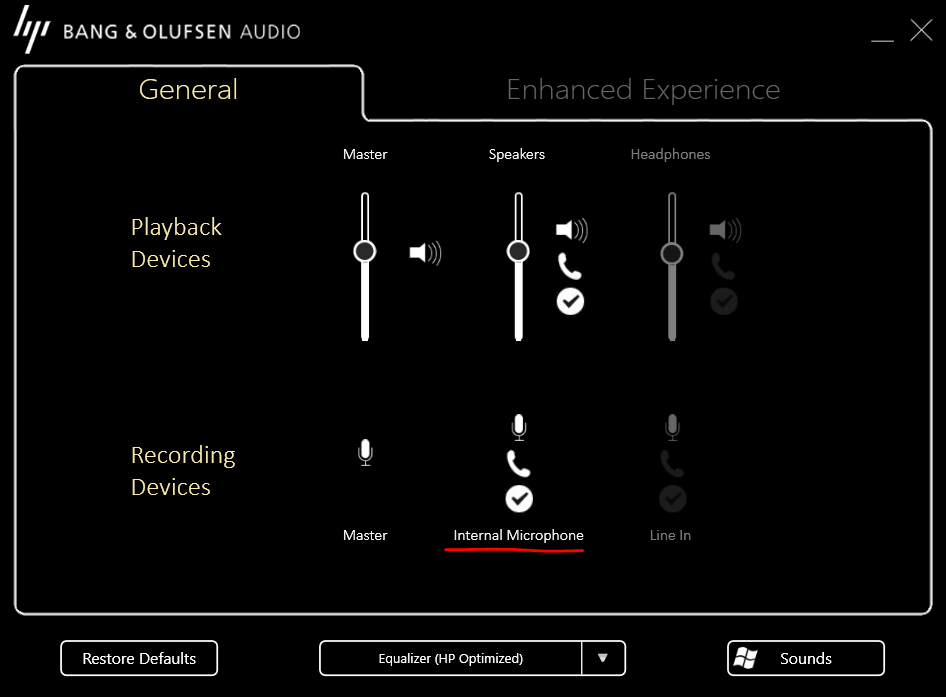 hp BANG & OLUFSEN AUDIO

General

Enhanced Experience

Master

Speakers

Headphones

Playback Devices

Recording Devices

Master

Internal Microphone

Line In

Restore Defaults

Equalizer (HP Optimized)

Sounds